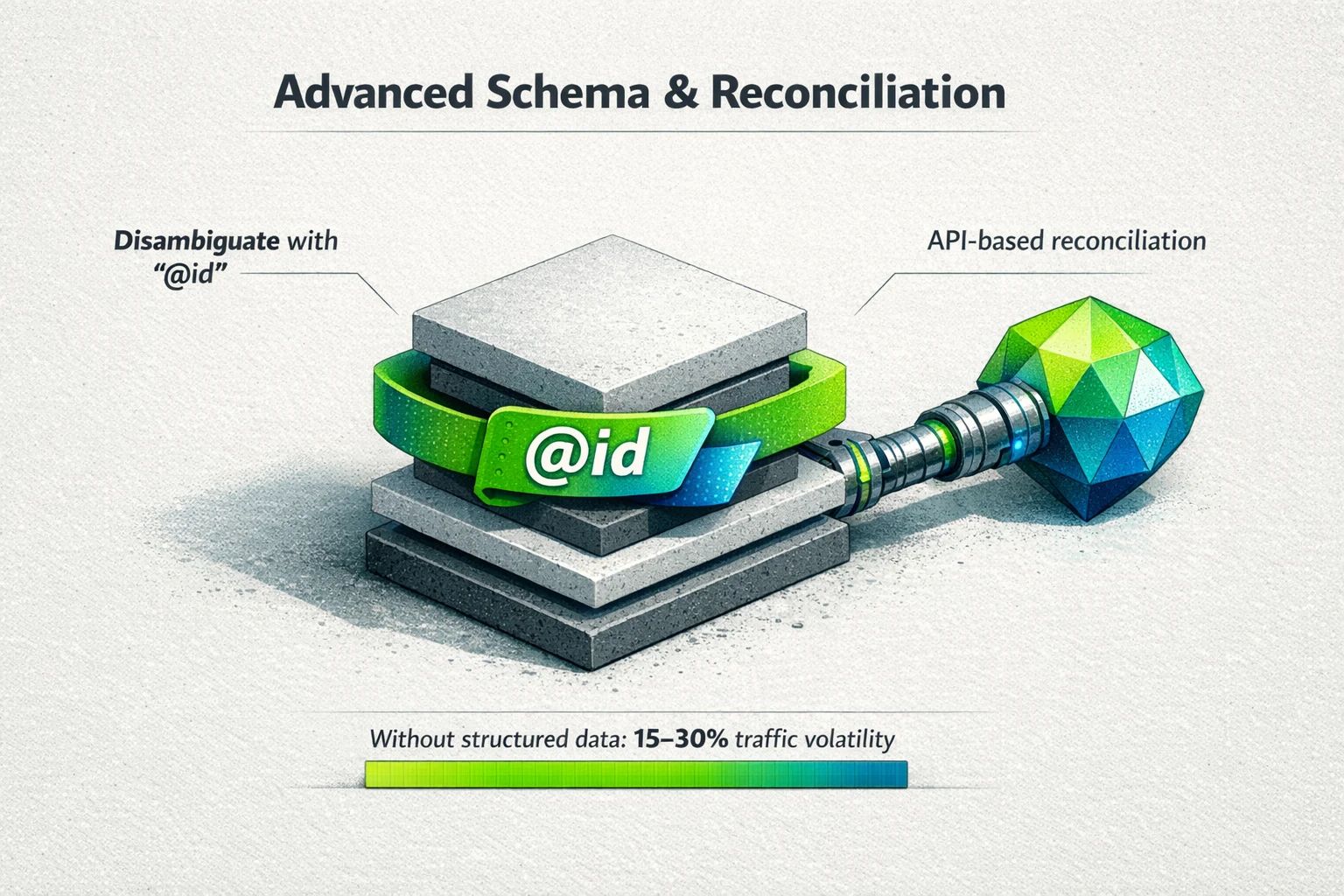 Advanced Schema & Reconciliation

Disambiguate with "@id"

API-based reconciliation

@id

Without structured data: 15–30% traffic volatility